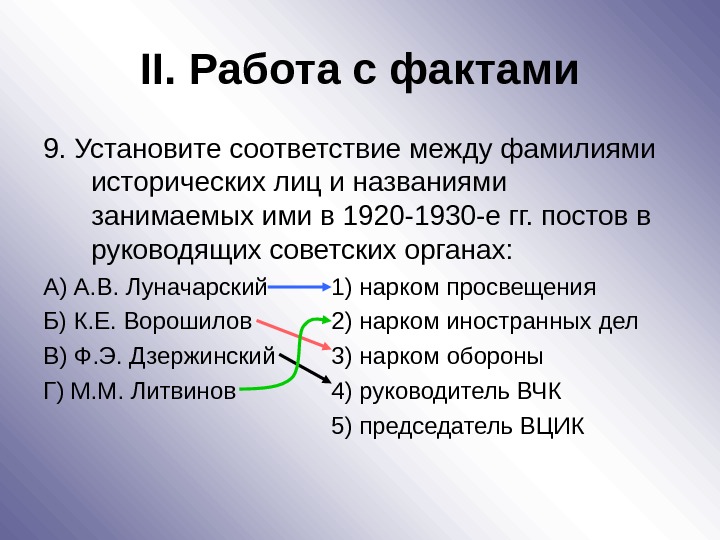 II. Работа с фактами

9. Установите соответствие между фамилиями исторических лиц и названиями занимаемых ими в 1920-1930-е гг. постов в руководящих советских органах:

А) А.В. Луначарский
Б) К.Е. Ворошилов
В) Ф.Э. Дзержинский
Г) М.М. Литвинов

1) нарком просвещения
2) нарком иностранных дел
3) нарком обороны
4) руководитель ВЧК
5) председатель ВЦИК